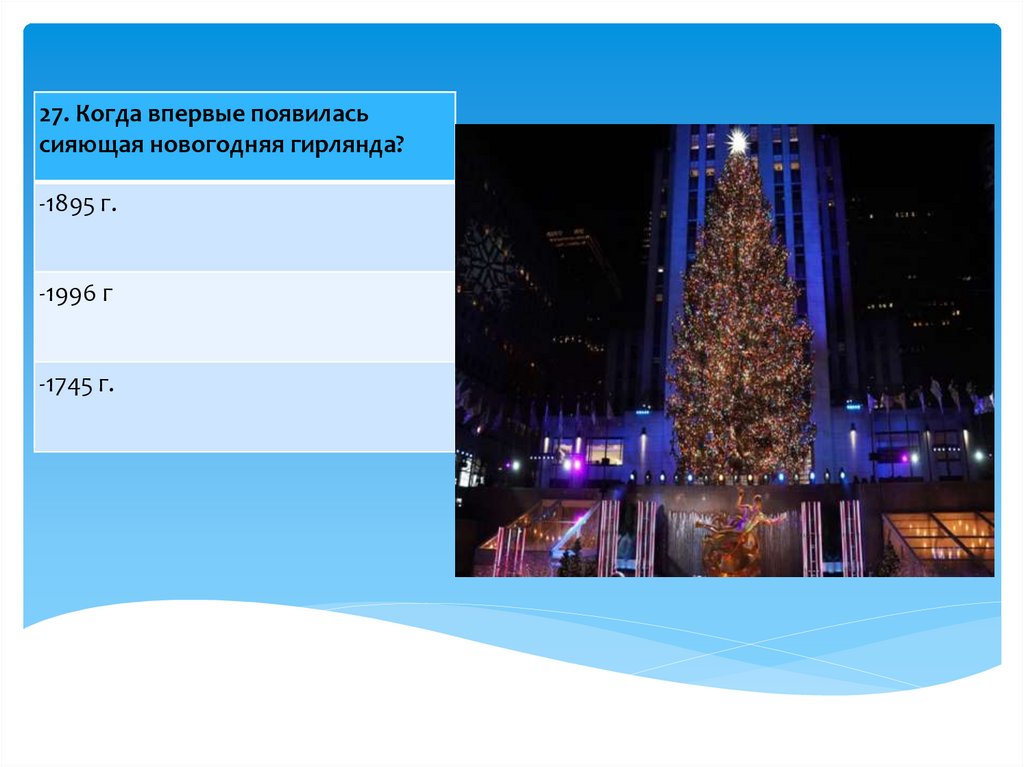 | 27. Когда впервые появилась сияющая новогодняя гирлянда? |
|---|
| -1895 г. |
| -1996 г |
| -1745 г. |